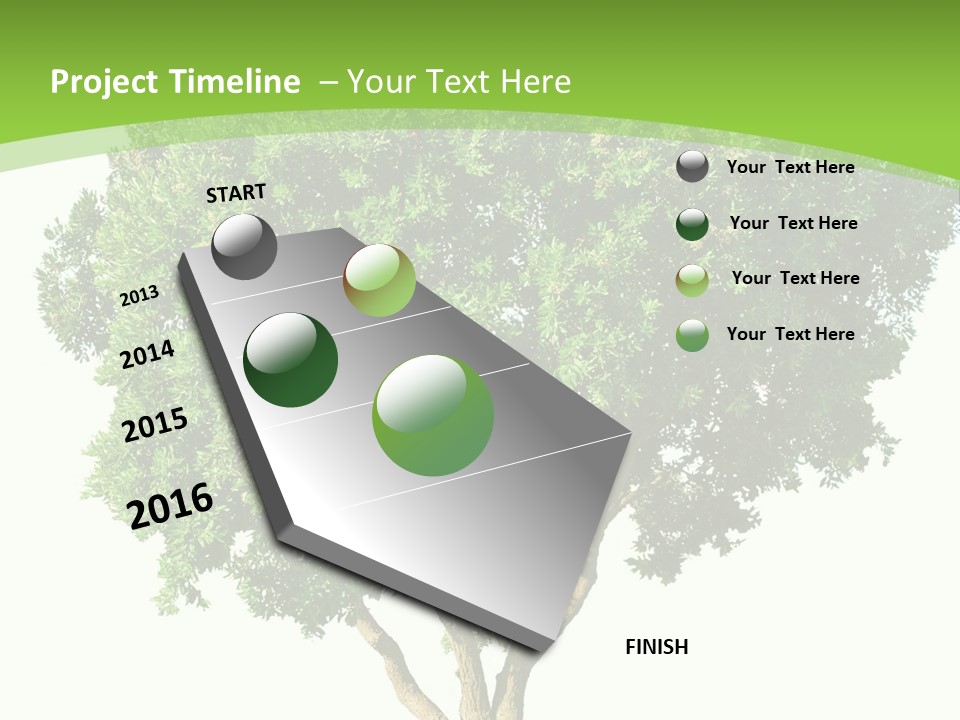 Project Timeline – Your Text Here

START

2013

2014

2015

2016

FINISH

Your Text Here

Your Text Here

Your Text Here

Your Text Here